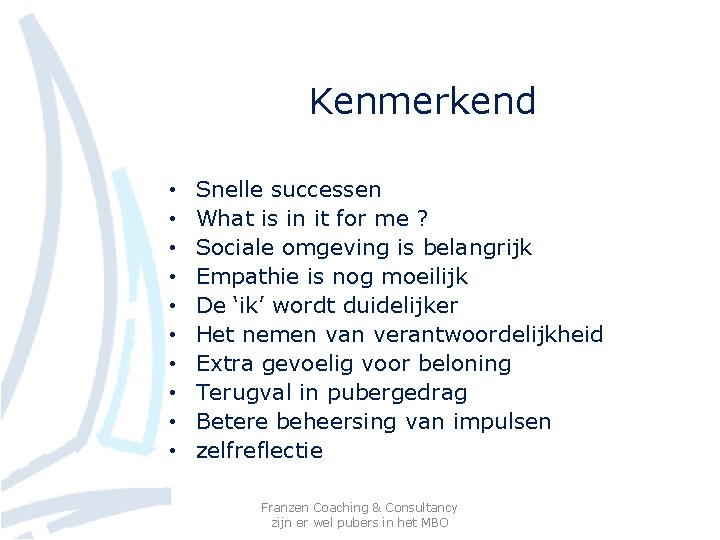 Kenmerkend

• Snelle successen
• What is in it for me ?
• Sociale omgeving is belangrijk
• Empathie is nog moeilijk
• De ‘ik’ wordt duidelijker
• Het nemen van verantwoordelijkheid
• Extra gevoelig voor beloning
• Terugval in pubergedrag
• Betere beheersing van impulsen
• zelfreflectie

Franzen Coaching & Consultancy
zijn er wel pubers in het MBO